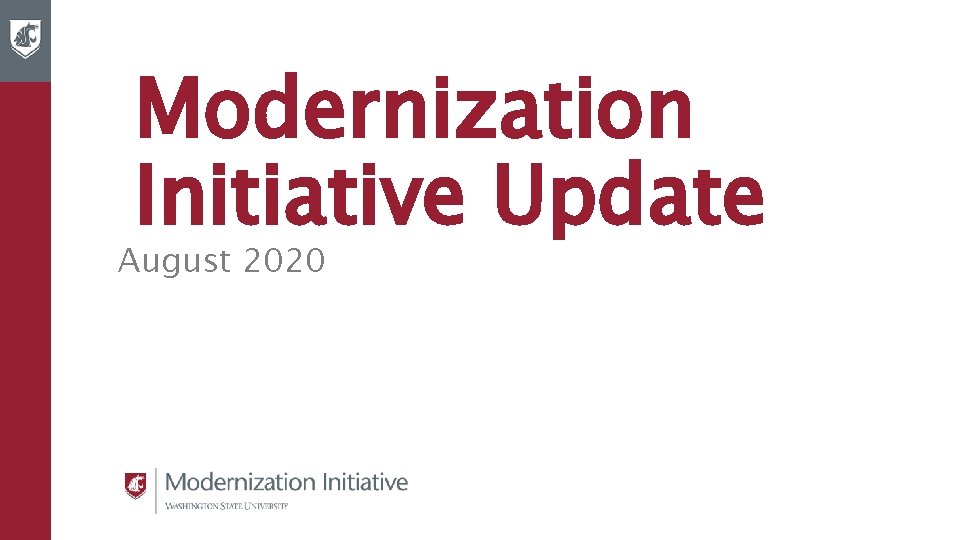 Modernization Initiative Update

August 2020

Modernization Initiative
WASHINGTON STATE UNIVERSITY